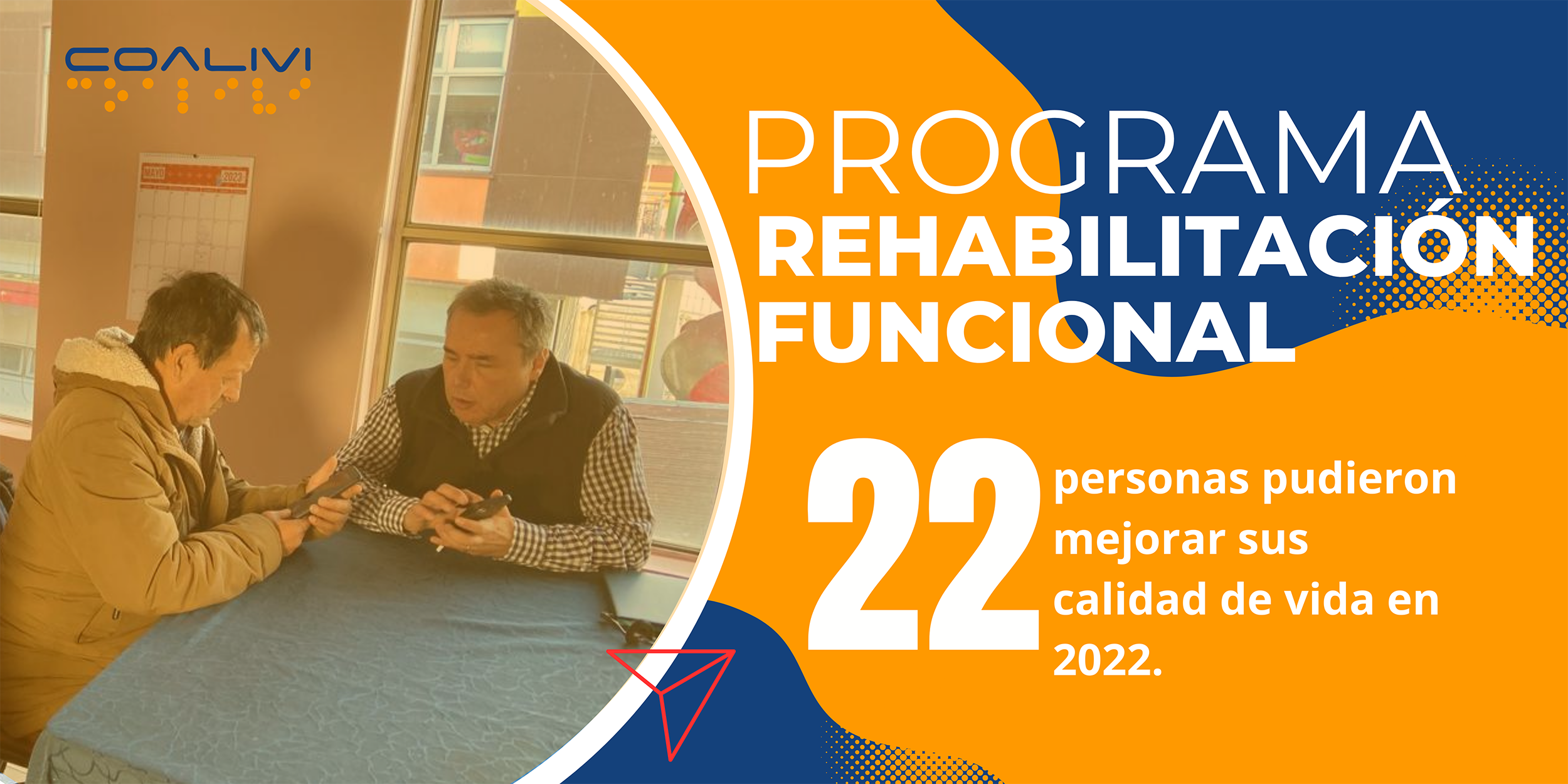 COALIVI

MAYO 2023

PROGRAMA
REHABILITACIÓN
FUNCIONAL

22 personas pudieron mejorar sus calidad de vida en 2022.